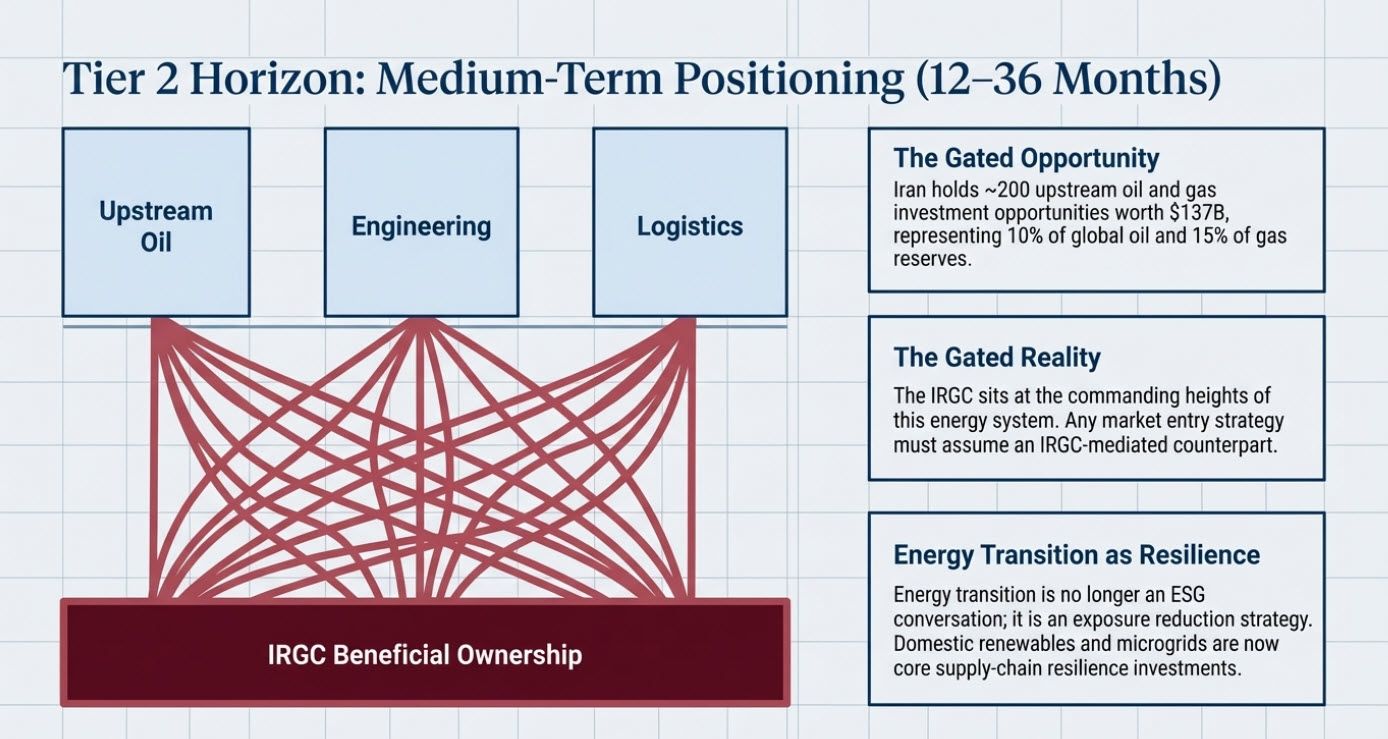 Tier 2 Horizon: Medium-Term Positioning (12–36 Months)

Upstream Oil

Engineering

Logistics

IRGC Beneficial Ownership

The Gated Opportunity
Iran holds ~200 upstream oil and gas investment opportunities worth \$137B, representing 10% of global oil and 15% of gas reserves.

The Gated Reality
The IRGC sits at the commanding heights of this energy system. Any market entry strategy must assume an IRGC-mediated counterpart.

Energy Transition as Resilience
Energy transition is no longer an ESG conversation; it is an exposure reduction strategy. Domestic renewables and microgrids are now core supply-chain resilience investments.